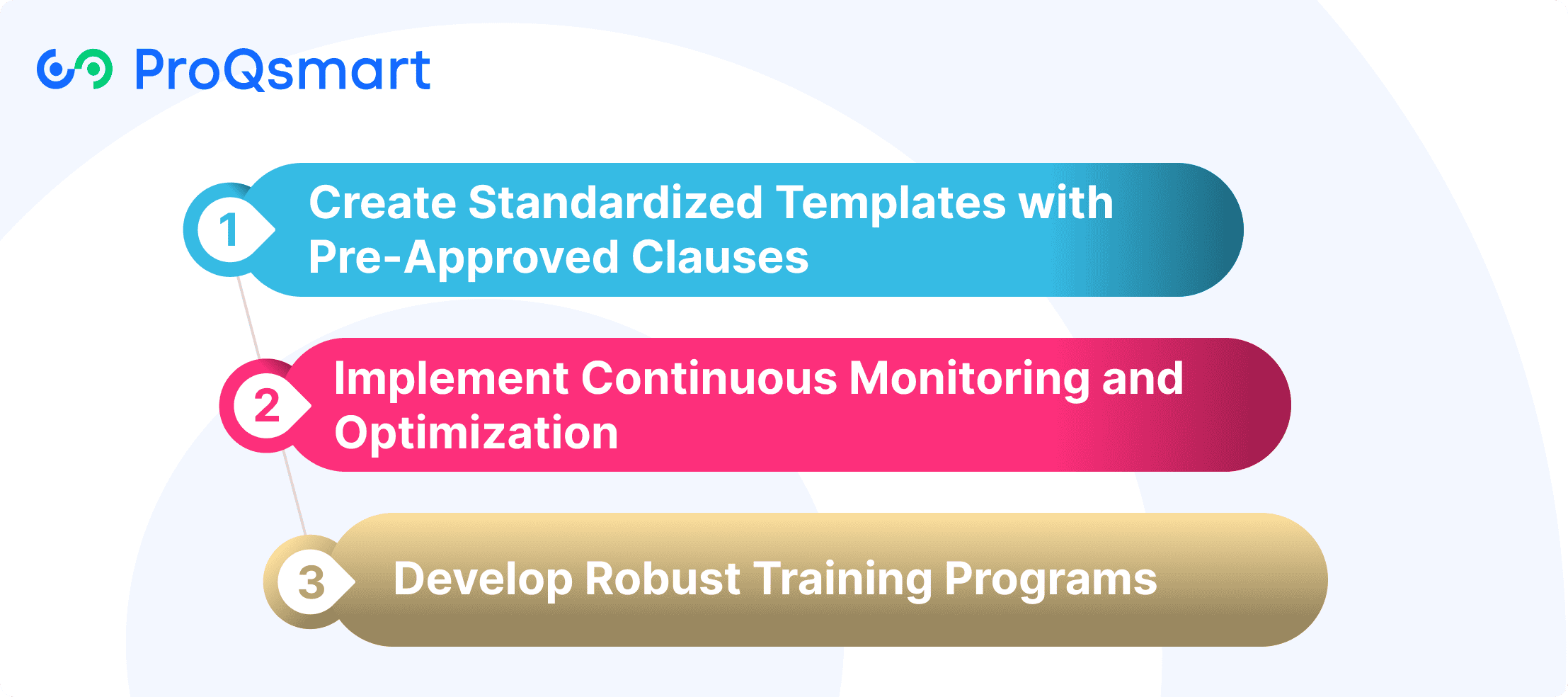 ProQsmart

1 Create Standardized Templates with Pre-Approved Clauses

2 Implement Continuous Monitoring and Optimization

3 Develop Robust Training Programs